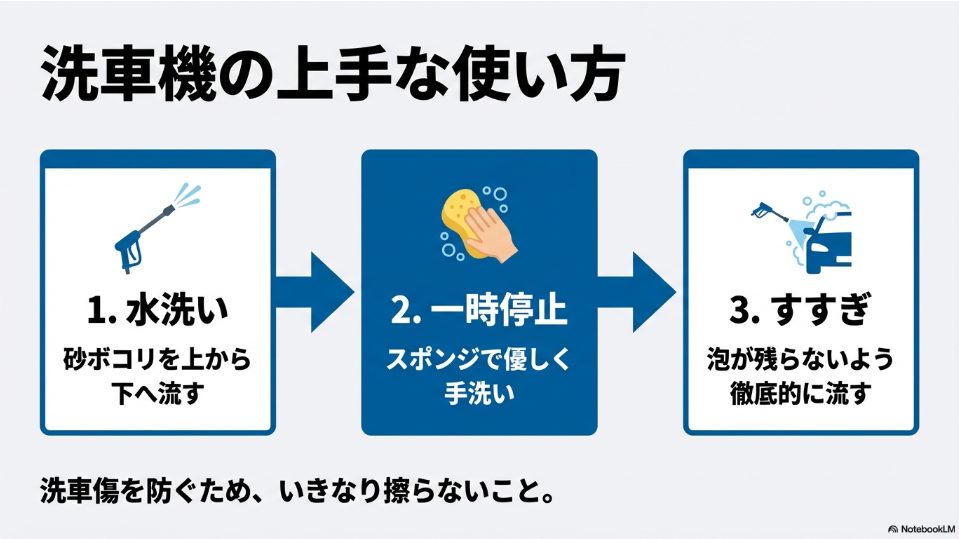 洗車機の上手な使い方

1. 水洗い

砂ボコリを上から下へ流す

2. 一時停止

スポンジで優しく手洗い

3. すすぎ

泡が残らないよう徹底的に流す

洗車傷を防ぐため、いきなり擦らないこと。

NotebookLM